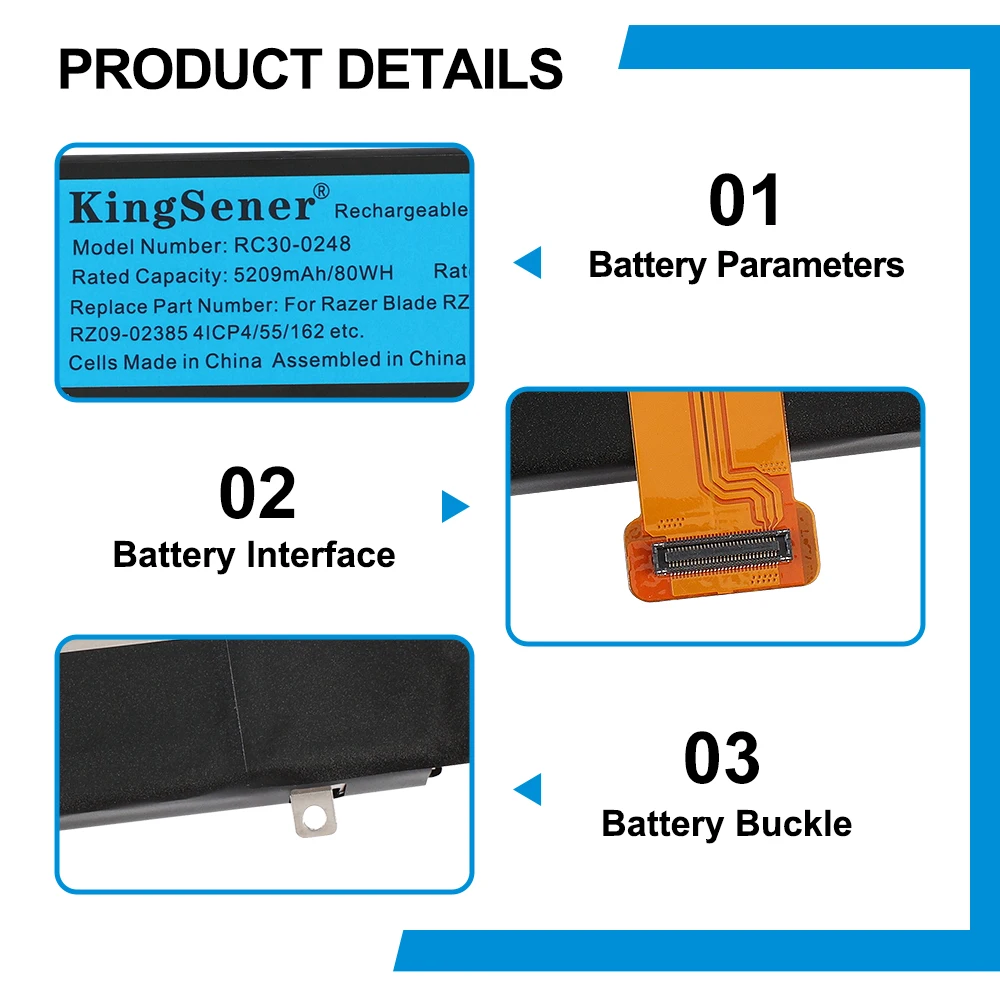 PRODUCT DETAILS

KingSener® Rechargeable
Model Number: RC30-0248
Rated Capacity: 5209mAh/80WH Rat
Replace Part Number: For Razer Blade RZ
RZ09-02385 4ICP4/55/162 etc.
Cells Made in China Assembled in China

01
Battery Parameters

02
Battery Interface

03
Battery Buckle